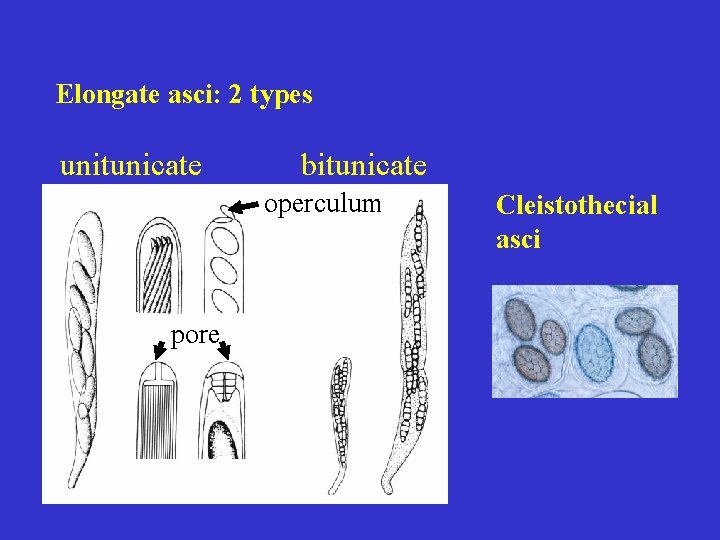 Elongate asci: 2 types

unitunicate

bitunicate

operculum

pore

Cleistothecial asci